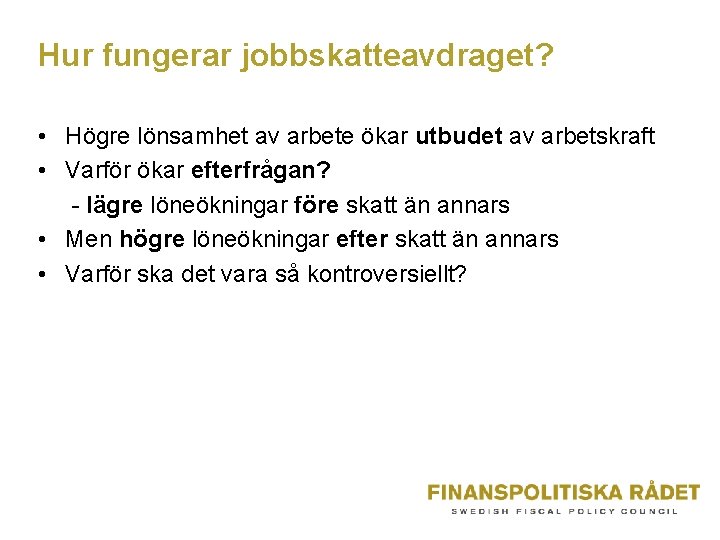 Hur fungerar jobbskatteavdraget?

• Högre lönsamhet av arbete ökar utbudet av arbetskraft
• Varför ökar efterfrågan?
  - lägre löneökningar före skatt än annars
• Men högre löneökningar efter skatt än annars
• Varför ska det vara så kontroversiellt?

FINANSPOLITISKA RÅDET
SWEDISH FISCAL POLICY COUNCIL